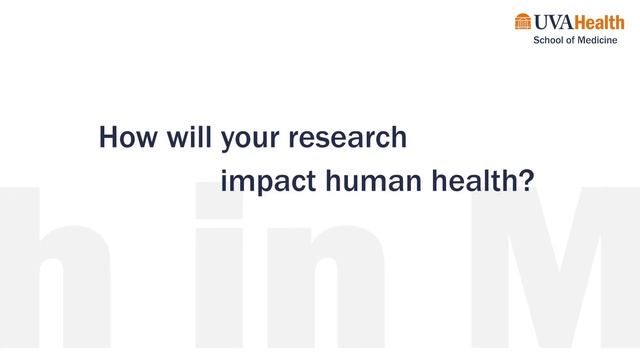 UVAHealth
School of Medicine

How will your research impact human health?

h in M